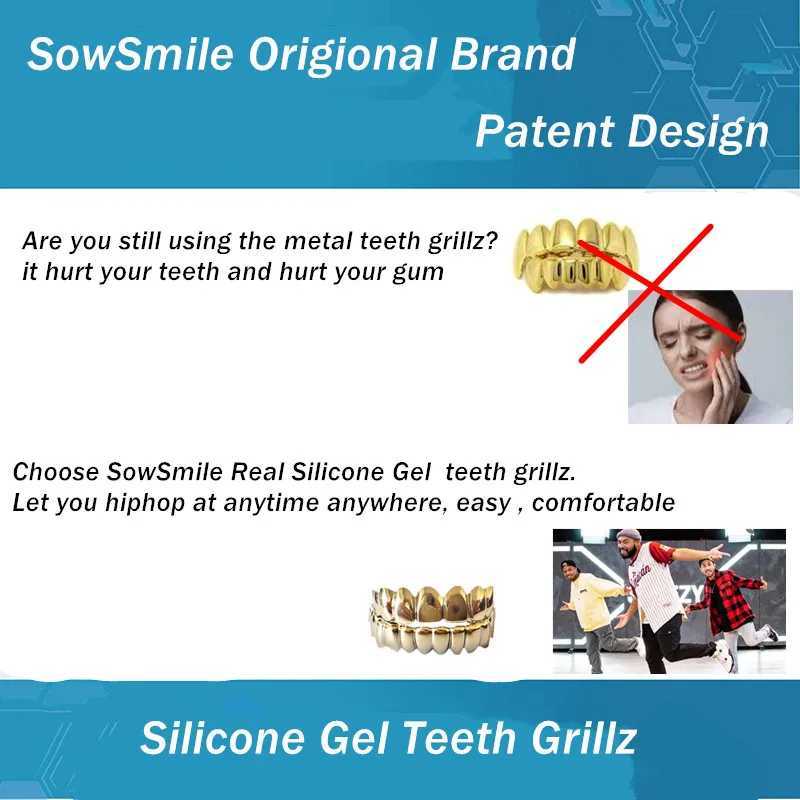 SowSmile Origional Brand

Patent Design

Are you still using the metal teeth grillz?
it hurt your teeth and hurt your gum

Choose SowSmile Real Silicone Gel  teeth grillz.
Let you hiphop at anytime anywhere, easy , comfortable

Silicone Gel Teeth Grillz